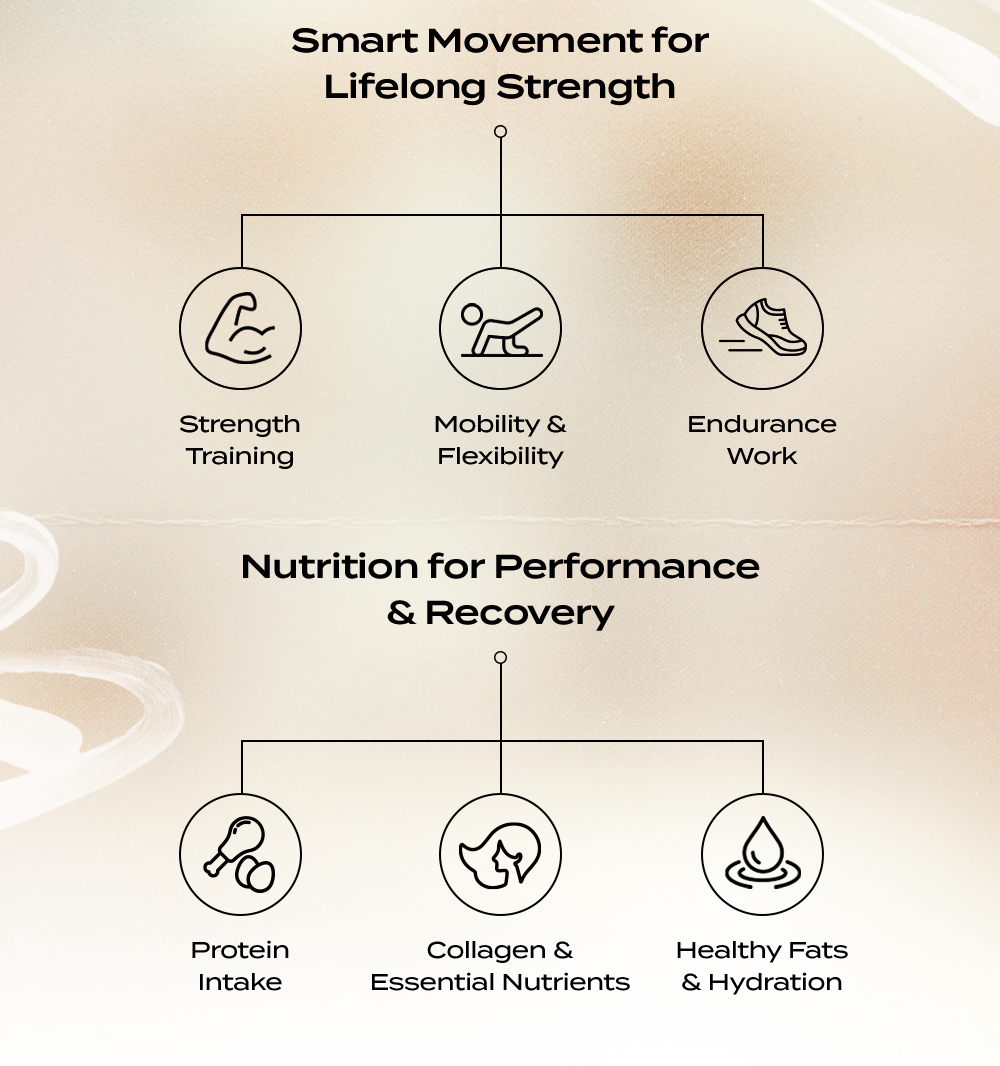 Smart Movement for Lifelong Strength

Strength Training

Mobility & Flexibility

Endurance Work

Nutrition for Performance & Recovery

Protein Intake

Collagen & Essential Nutrients

Healthy Fats & Hydration